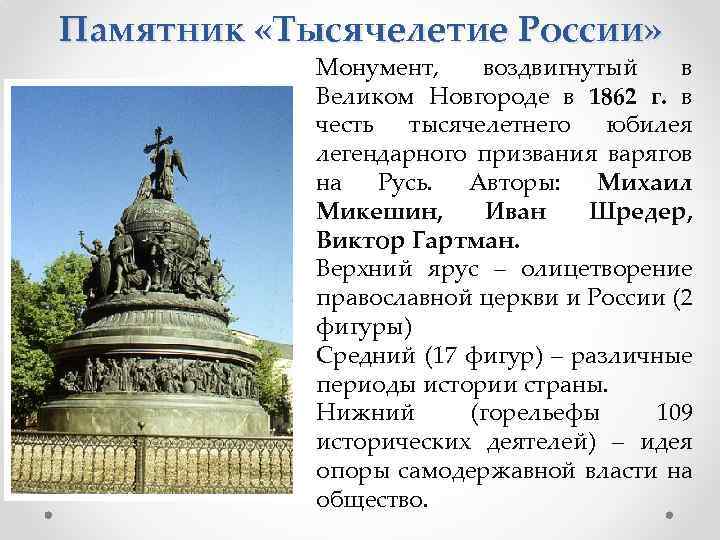 Памятник «Тысячелетие России»

Монумент, воздвигнутый в Великом Новгороде в 1862 г. в честь тысячелетнего юбилея легендарного призвания варягов на Русь. Авторы: Михаил Микешин, Иван Шредер, Виктор Гартман.

Верхний ярус – олицетворение православной церкви и России (2 фигуры)

Средний (17 фигур) – различные периоды истории страны.

Нижний (горельефы 109 исторических деятелей) – идея опоры самодержавной власти на общество.